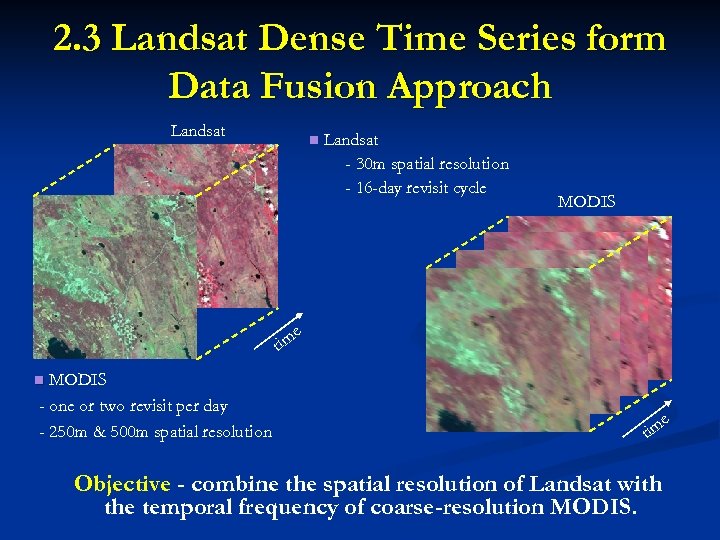 2.3 Landsat Dense Time Series form Data Fusion Approach

Landsat

Landsat
- 30m spatial resolution
- 16-day revisit cycle

MODIS

time

MODIS
- one or two revisit per day
- 250m & 500m spatial resolution

time

Objective - combine the spatial resolution of Landsat with the temporal frequency of coarse-resolution MODIS.